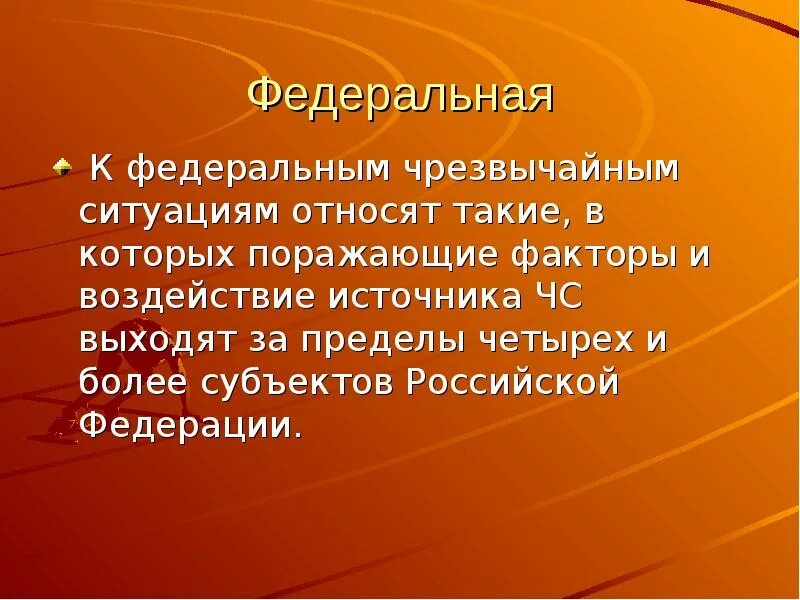 Федеральная

К федеральным чрезвычайным ситуациям относят такие, в которых поражающие факторы и воздействие источника ЧС выходят за пределы четырех и более субъектов Российской Федерации.